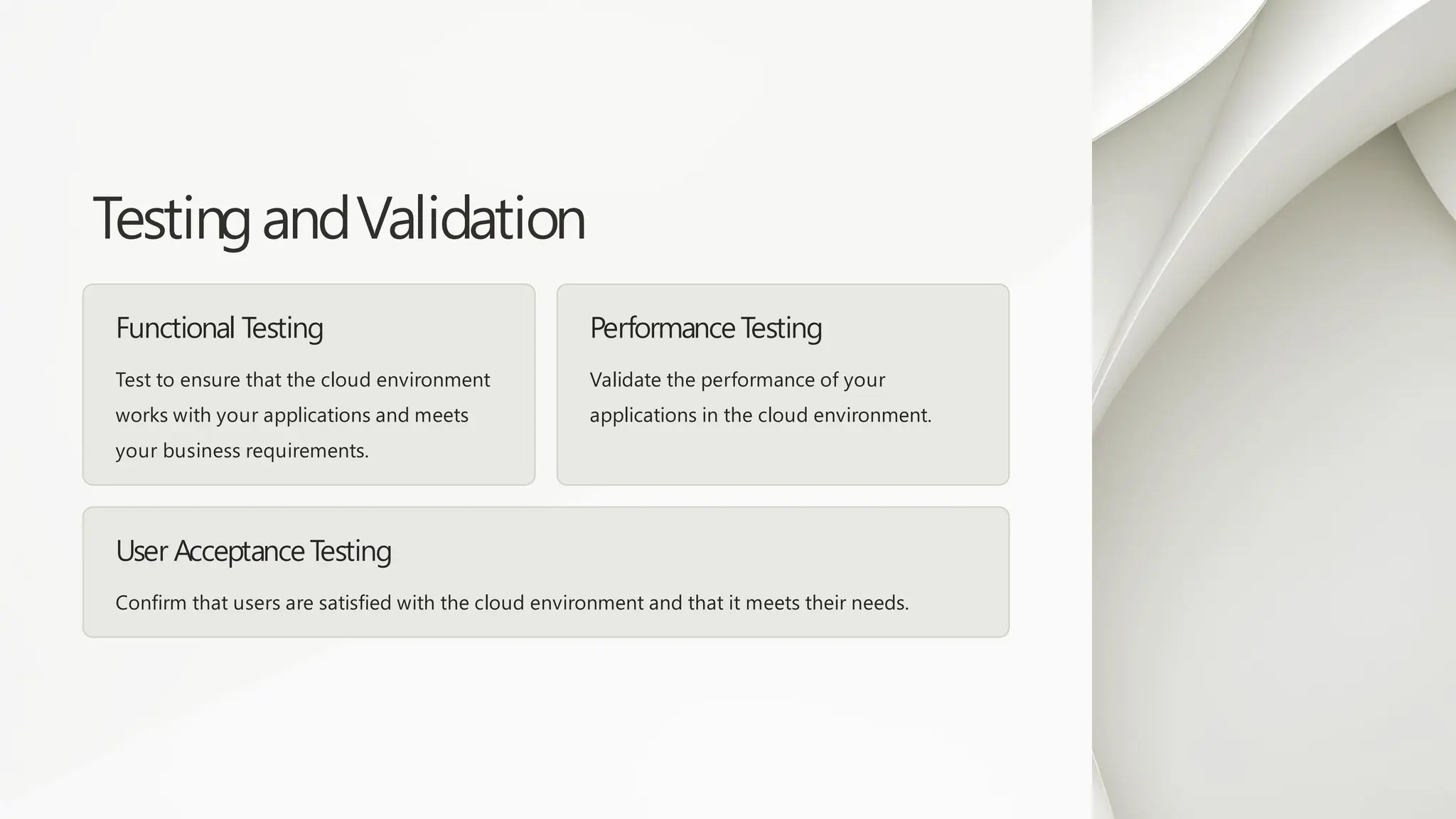 Testing and Validation

Functional Testing

Test to ensure that the cloud environment works with your applications and meets your business requirements.

Performance Testing

Validate the performance of your applications in the cloud environment.

User Acceptance Testing

Confirm that users are satisfied with the cloud environment and that it meets their needs.